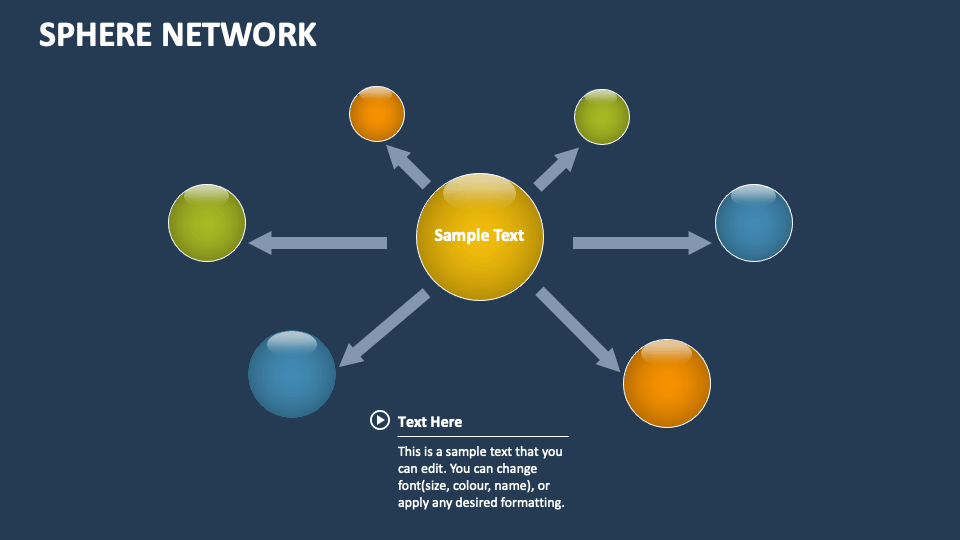 SPHERE NETWORK

Sample Text

Text Here

This is a sample text that you can edit. You can change font(size, colour, name), or apply any desired formatting.